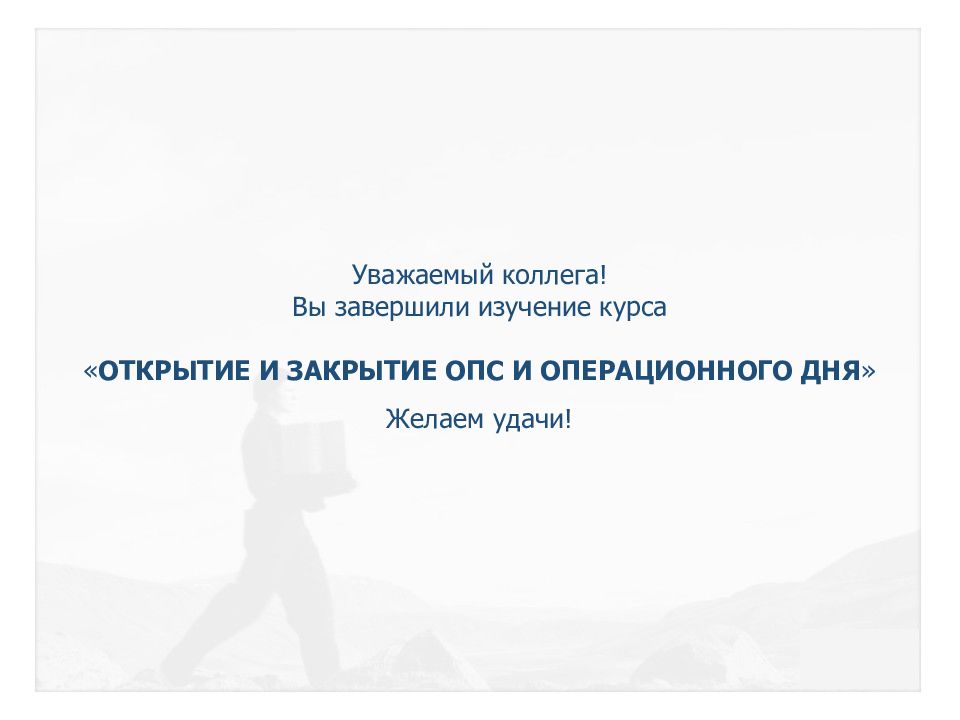 Уважаемый коллега!
Вы завершили изучение курса

«ОТКРЫТИЕ И ЗАКРЫТИЕ ОПС И ОПЕРАЦИОННОГО ДНЯ»

Желаем удачи!